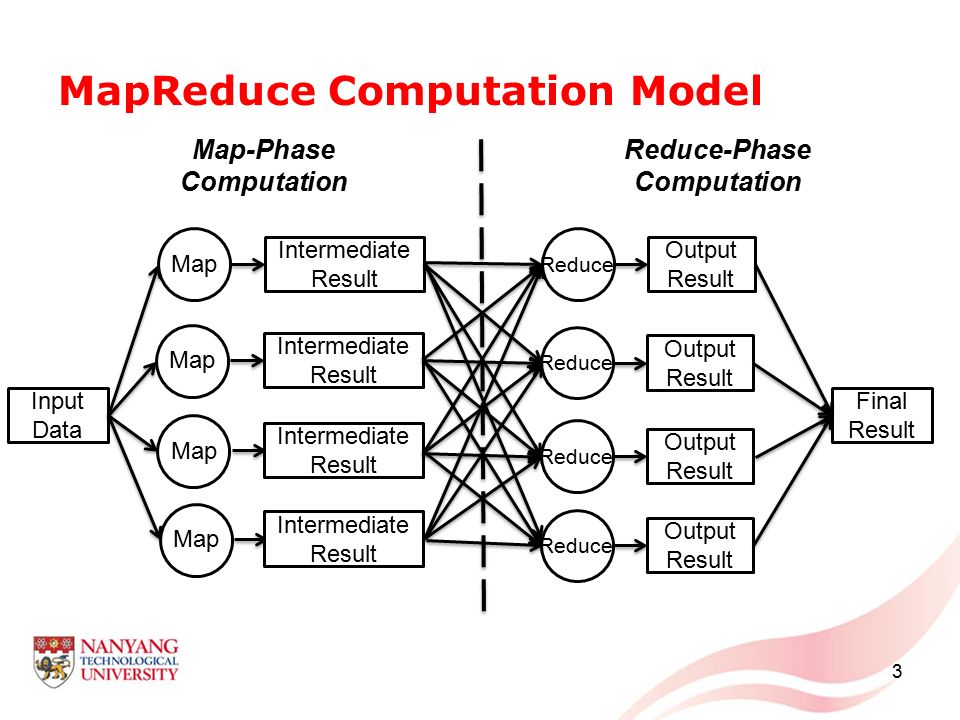 MapReduce Computation Model

Map-Phase Computation

Reduce-Phase Computation

Input Data

Map

Map

Map

Map

Intermediate Result

Intermediate Result

Intermediate Result

Intermediate Result

Reduce

Reduce

Reduce

Reduce

Output Result

Output Result

Output Result

Output Result

Final Result

NANYANG TECHNOLOGICAL UNIVERSITY

3